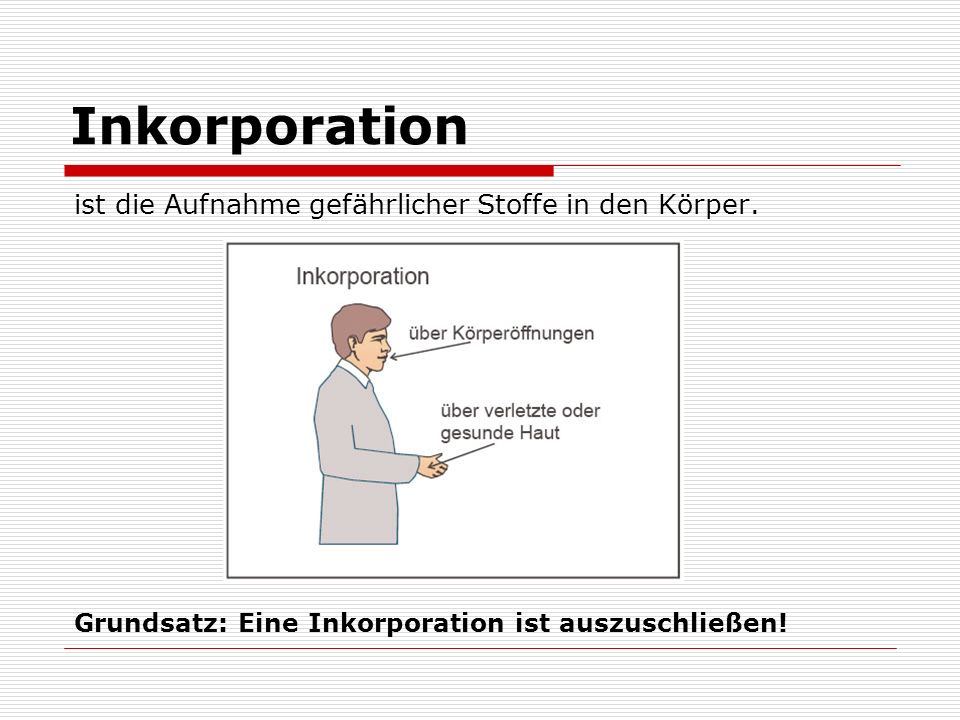 Inkorporation

ist die Aufnahme gefährlicher Stoffe in den Körper.

Inkorporation

über Körperöffnungen

über verletzte oder gesunde Haut

Grundsatz: Eine Inkorporation ist auszuschließen!